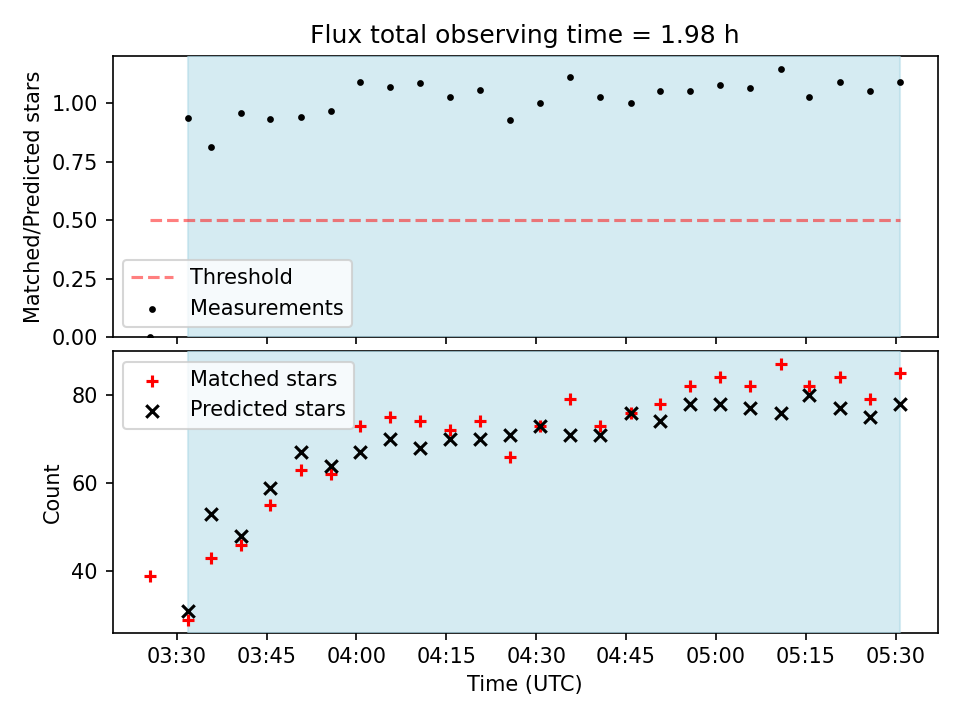 Flux total observing time = 1.98 h

Matched/Predicted stars

1.00
0.75
0.50
0.25
0.00

Threshold
Measurements

Matched stars
Predicted stars

Count

80
60
40

03:30
03:45
04:00
04:15
04:30
04:45
05:00
05:15
05:30

Time (UTC)